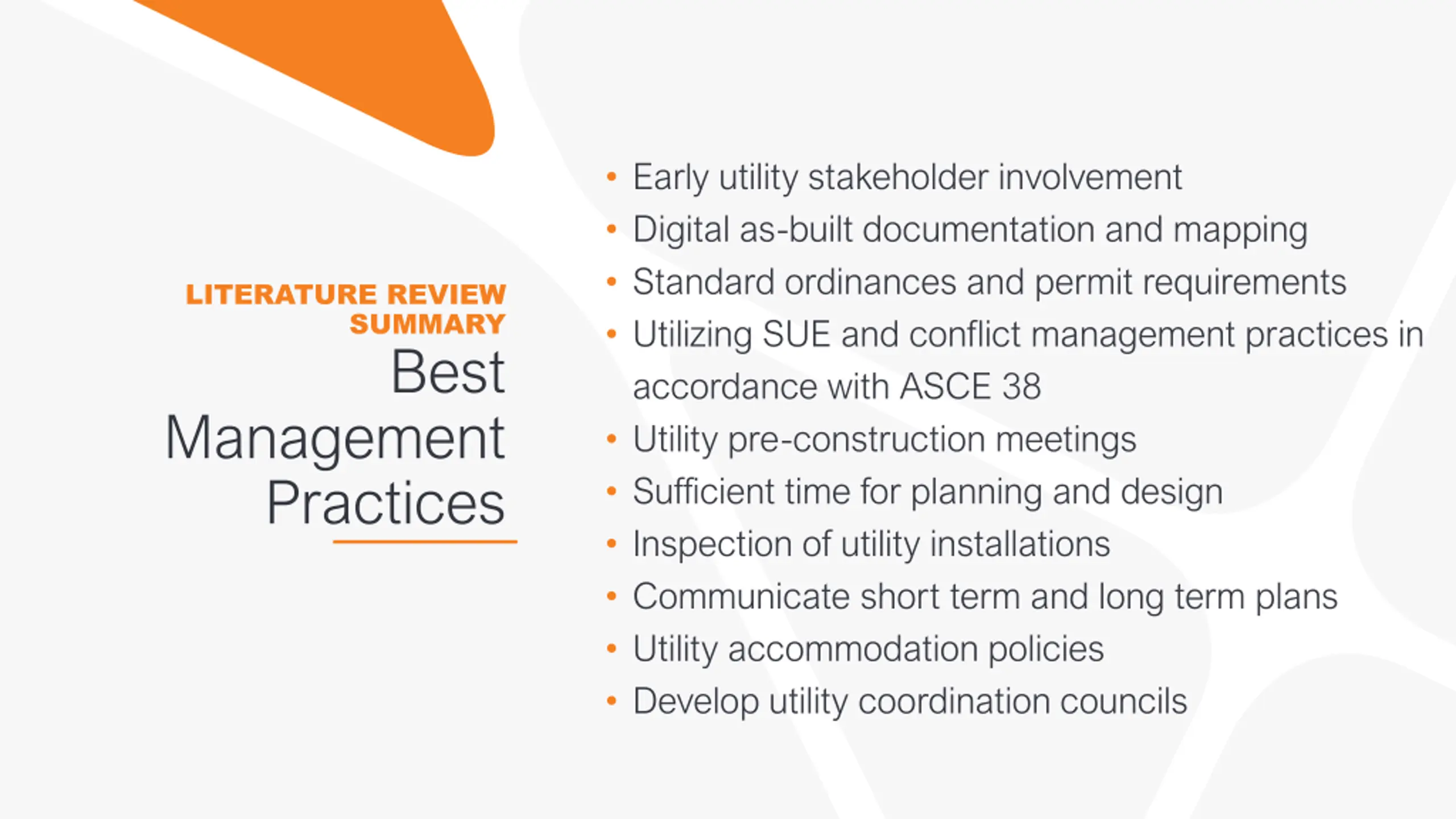 LITERATURE REVIEW SUMMARY

Best Management Practices

• Early utility stakeholder involvement
• Digital as-built documentation and mapping
• Standard ordinances and permit requirements
• Utilizing SUE and conflict management practices in accordance with ASCE 38
• Utility pre-construction meetings
• Sufficient time for planning and design
• Inspection of utility installations
• Communicate short term and long term plans
• Utility accommodation policies
• Develop utility coordination councils